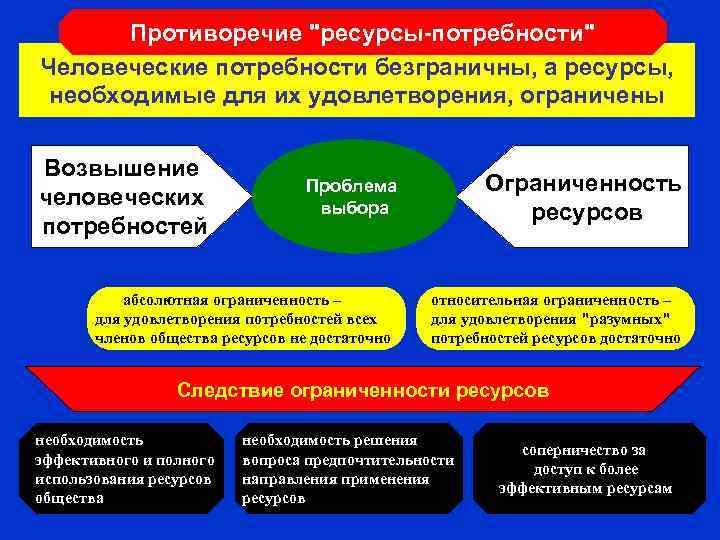 Противоречие "ресурсы-потребности"

Человеческие потребности безграничны, а ресурсы, необходимые для их удовлетворения, ограничены

Возвышение человеческих потребностей

Проблема выбора

Ограниченность ресурсов

абсолютная ограниченность – для удовлетворения потребностей всех членов общества ресурсов не достаточно

относительная ограниченность – для удовлетворения "разумных" потребностей ресурсов достаточно

Следствие ограниченности ресурсов

необходимость эффективного и полного использования ресурсов общества

необходимость решения вопроса предпочтительности направления применения ресурсов

соперничество за доступ к более эффективным ресурсам